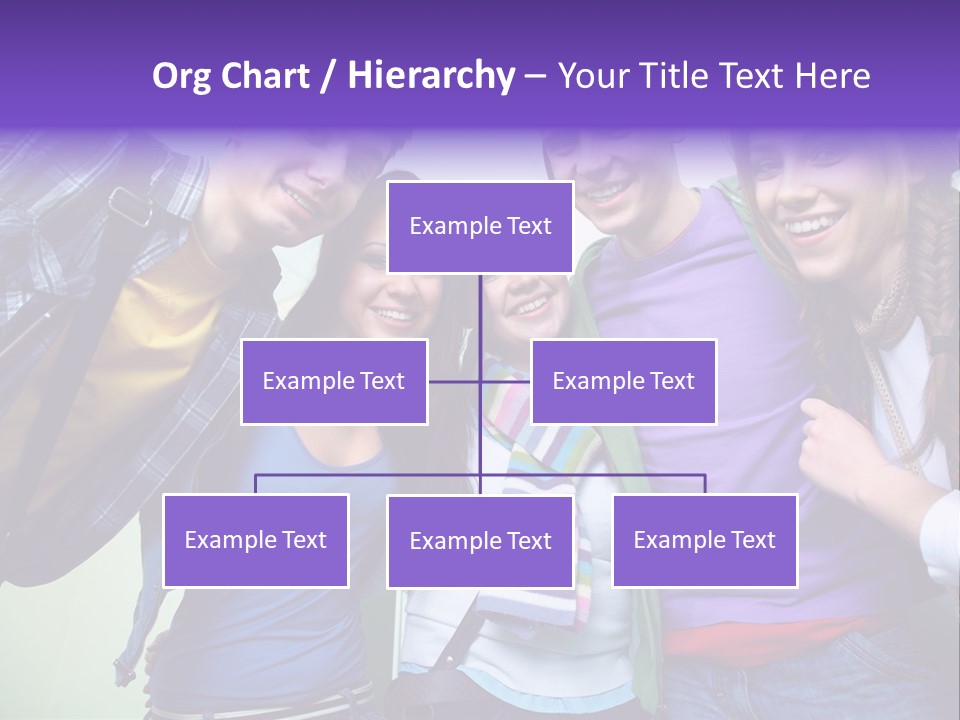 Org Chart / Hierarchy – Your Title Text Here

Example Text

Example Text

Example Text

Example Text

Example Text

Example Text